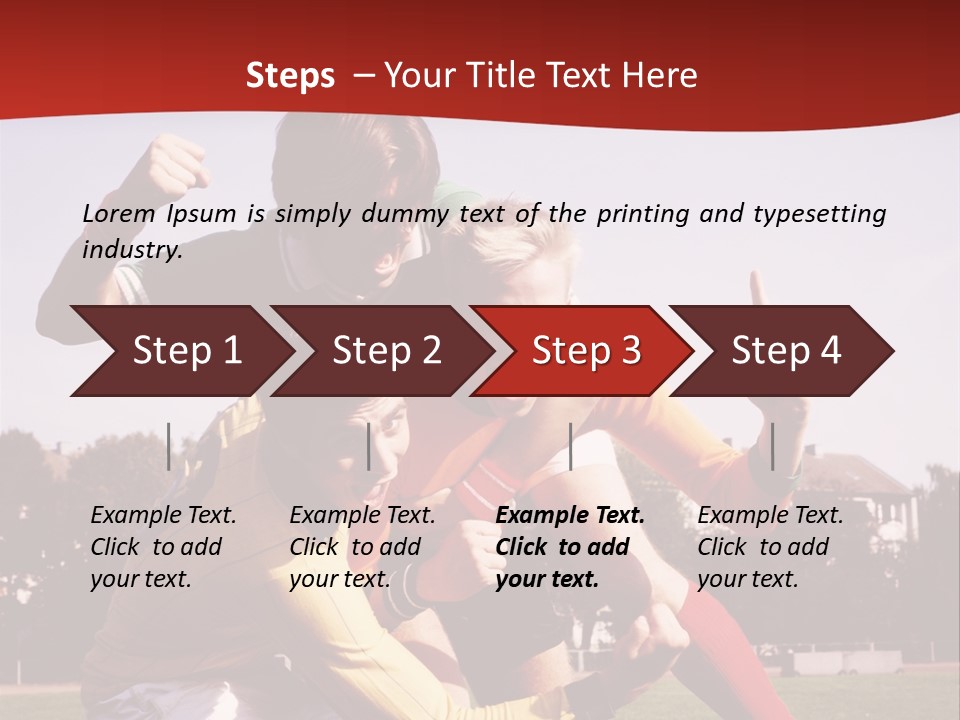 Steps – Your Title Text Here

Lorem Ipsum is simply dummy text of the printing and typesetting industry.

Step 1

Step 2

Step 3

Step 4

Example Text. Click to add your text.

Example Text. Click to add your text.

Example Text. Click to add your text.

Example Text. Click to add your text.